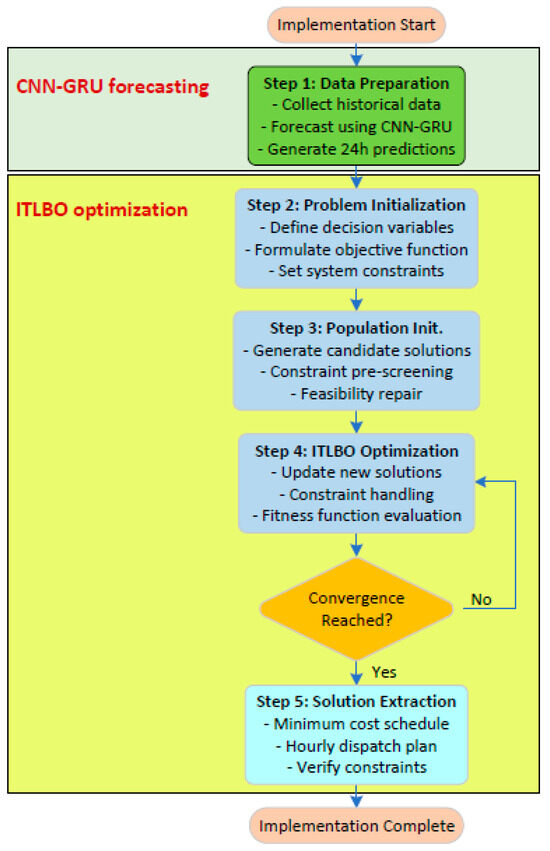 Implementation Start

CNN-GRU forecasting

Step 1: Data Preparation
- Collect historical data
- Forecast using CNN-GRU
- Generate 24h predictions

ITLBO optimization

Step 2: Problem Initialization
- Define decision variables
- Formulate objective function
- Set system constraints

Step 3: Population Init.
- Generate candidate solutions
- Constraint pre-screening
- Feasibility repair

Step 4: ITLBO Optimization
- Update new solutions
- Constraint handling
- Fitness function evaluation

Convergence Reached?

No

Yes

Step 5: Solution Extraction
- Minimum cost schedule
- Hourly dispatch plan
- Verify constraints

Implementation Complete